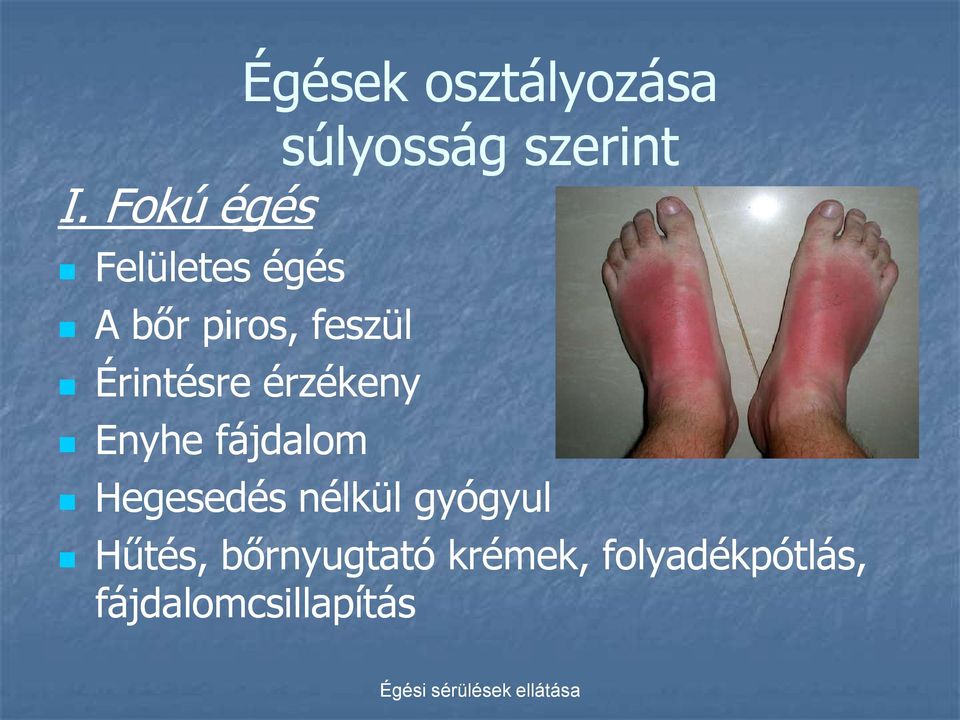 Égések osztályozása súlyosság szerint

I. Fokú égés

- Felületes égés
- A bőr piros, feszül
- Érintésre érzékeny
- Enyhe fájdalom
- Hegesedés nélkül gyógyul
- Hűtés, bőrnyugtató krémek, folyadékpótlás, fájdalomcsillapítás

Égési sérülések ellátása